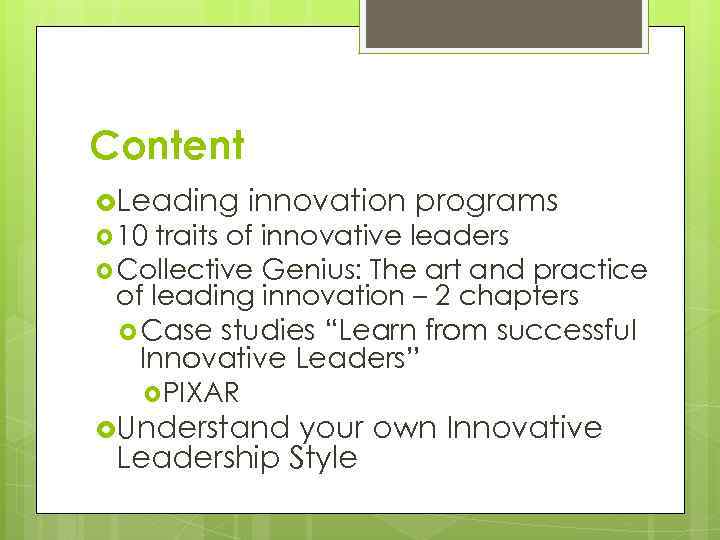 Content

Leading innovation programs

10 traits of innovative leaders

Collective Genius: The art and practice of leading innovation – 2 chapters

Case studies “Learn from successful Innovative Leaders”

PIXAR

Understand your own Innovative Leadership Style